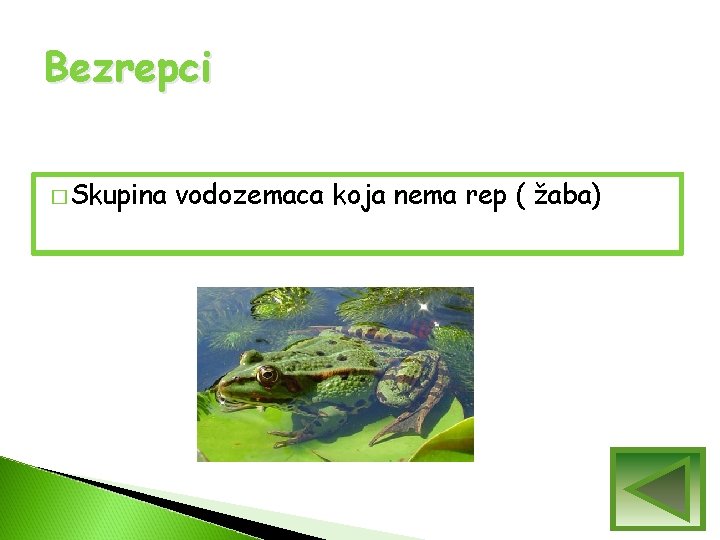 Bezrepci

□ Skupina vodozemaca koja nema rep ( žaba)